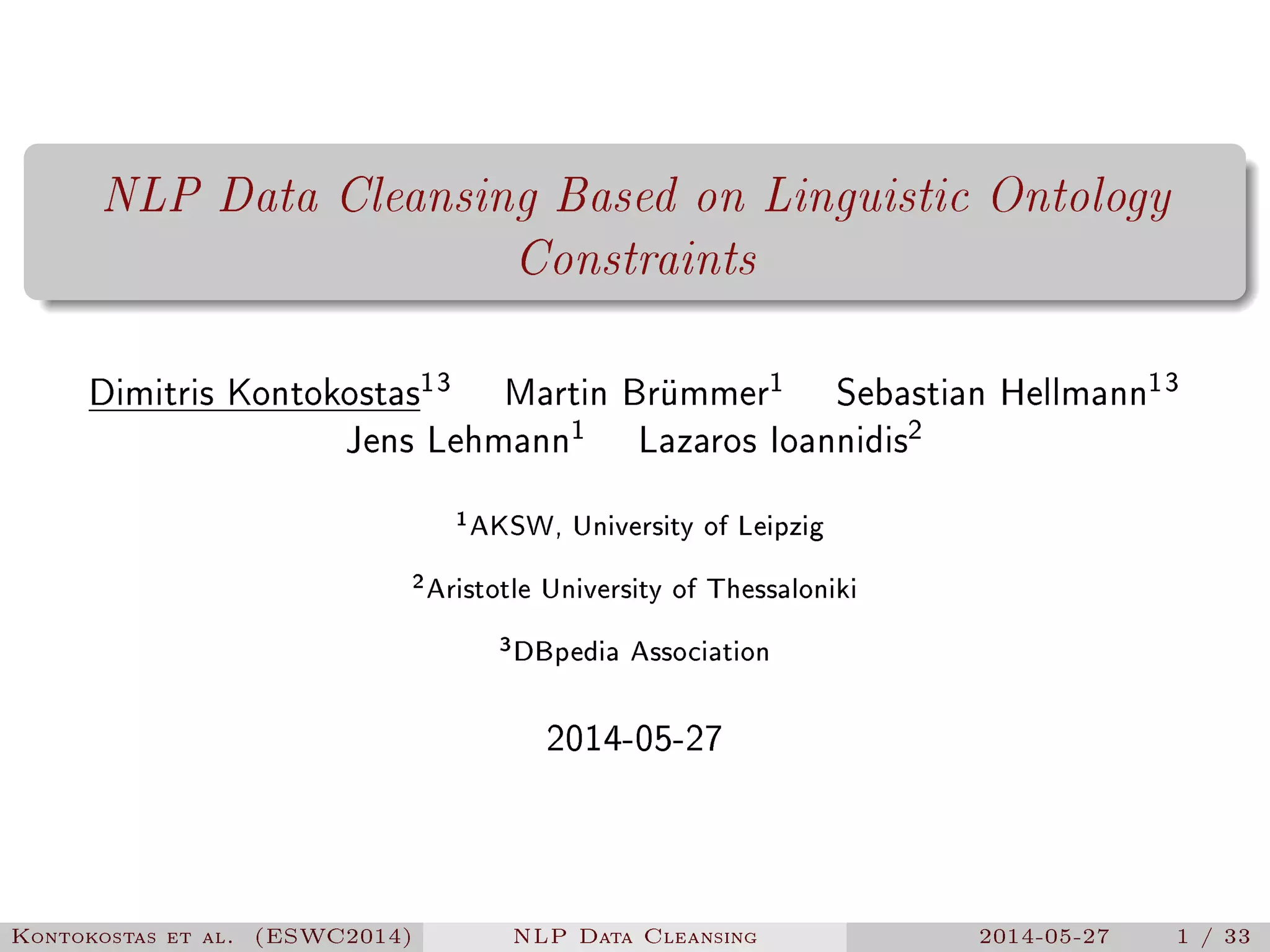 NLP Data Cleansing Based on Linguistic Ontology Constraints

Dimitris Kontokostas$^{13}$ Martin Brümmer$^{1}$ Sebastian Hellmann$^{13}$ Jens Lehmann$^{1}$ Lazaros Ioannidis$^{2}$

$^{1}$AKSW, University of Leipzig

$^{2}$Aristotle University of Thessaloniki

$^{3}$DBpedia Association

2014-05-27

Kontokostas et al. (ESWC2014) NLP Data Cleansing 2014-05-27 1 / 33